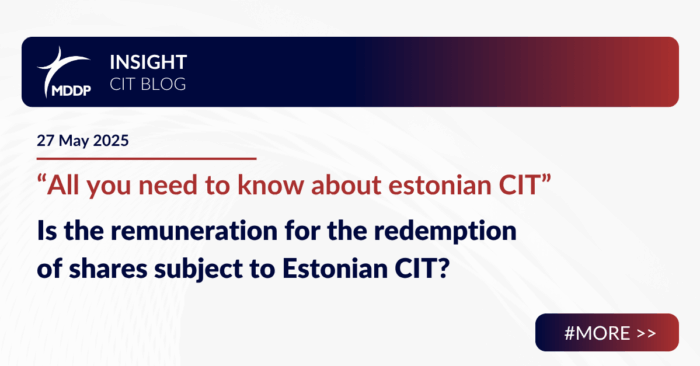 MDDP
INSIGHT
CIT BLOG

27 May 2025

“All you need to know about estonian CIT”

Is the remuneration for the redemption of shares subject to Estonian CIT?

#MORE >>